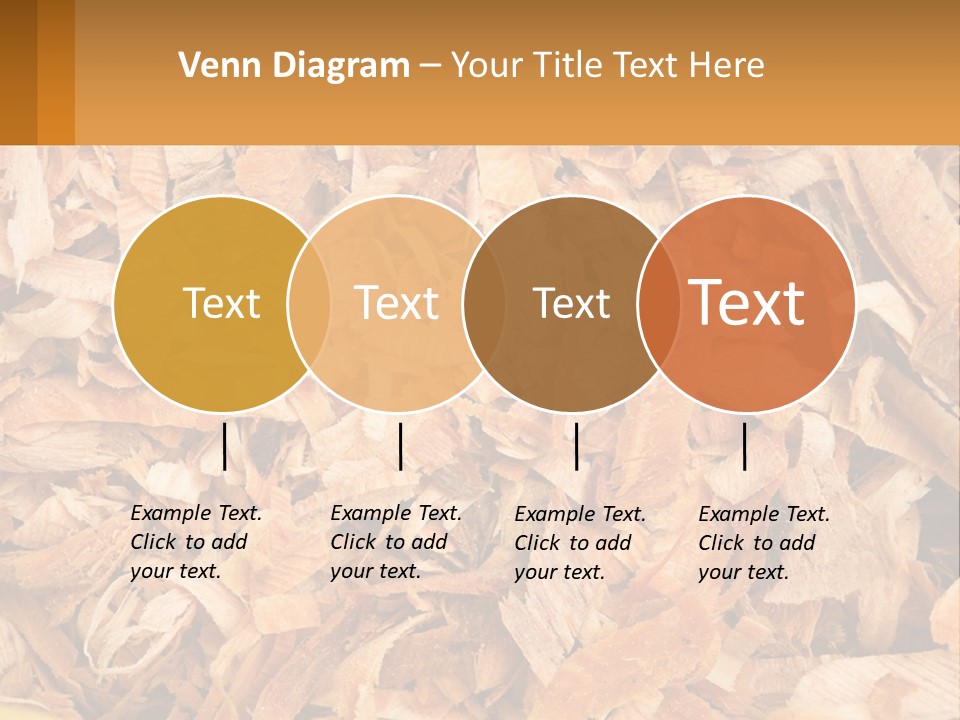 Venn Diagram – Your Title Text Here

Text

Text

Text

Text

Example Text. Click to add your text.

Example Text. Click to add your text.

Example Text. Click to add your text.

Example Text. Click to add your text.